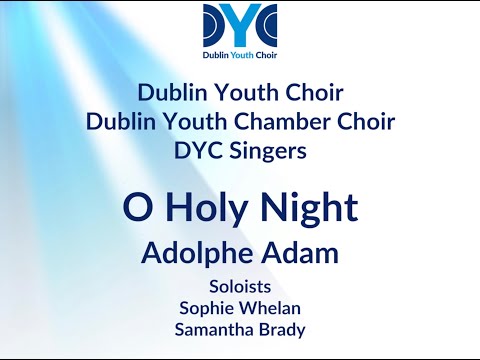 DYC
Dublin Youth Choir

Dublin Youth Choir
Dublin Youth Chamber Choir
DYC Singers

O Holy Night

Adolphe Adam

Soloists
Sophie Whelan
Samantha Brady